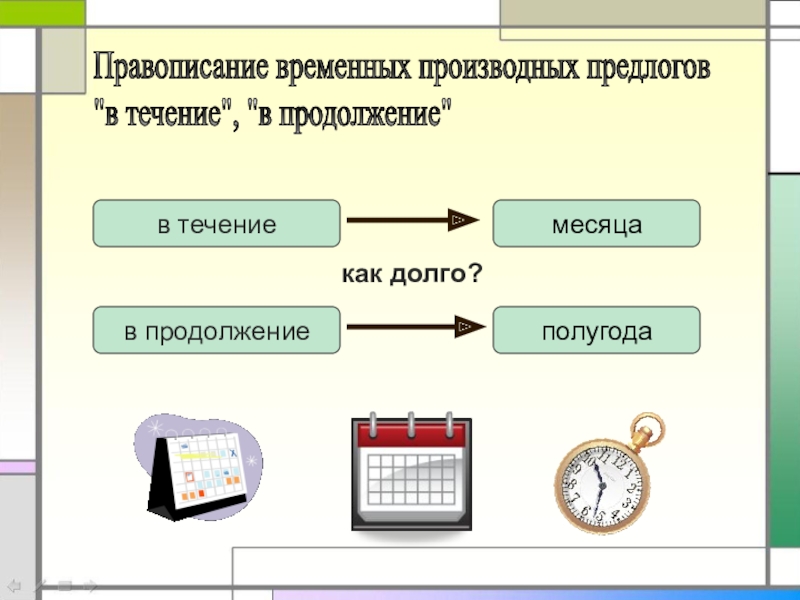 Правописание временных производных предлогов "в течение", "в продолжение"

в течение

месяца

как долго?

в продолжение

полугода